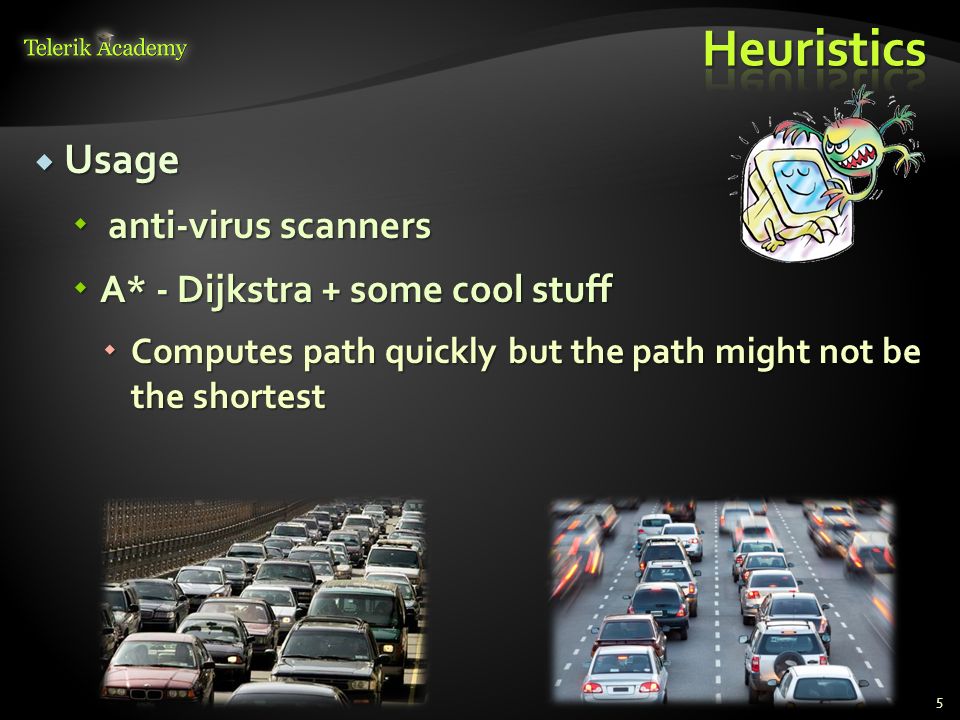 Telerik Academy

Heuristics

Usage

anti-virus scanners

A* - Dijkstra + some cool stuff

Computes path quickly but the path might not be the shortest

5